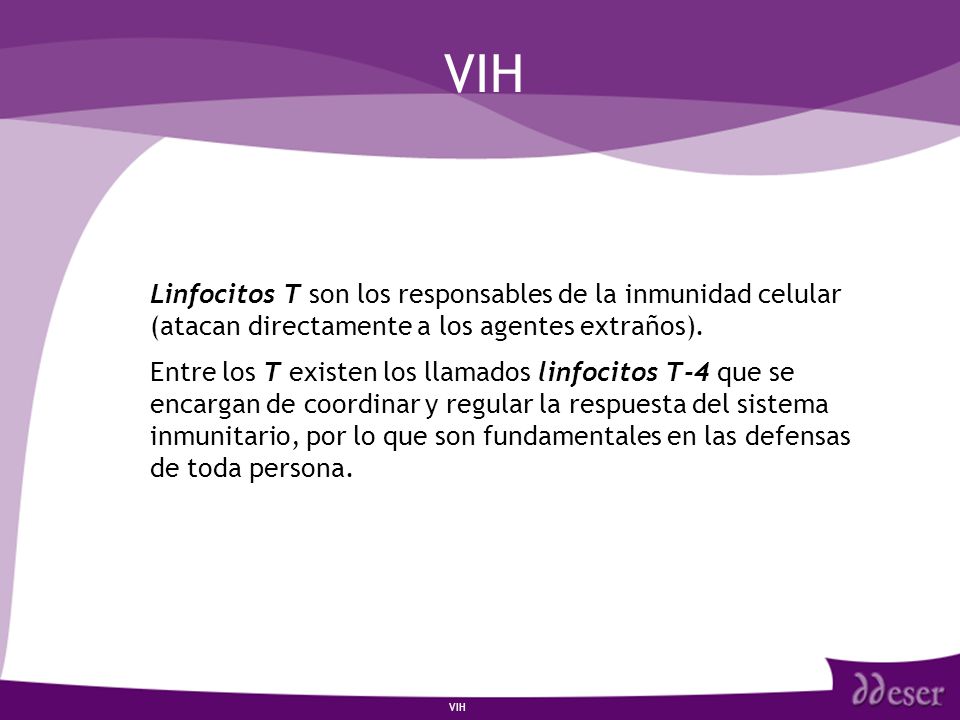 VIH

Linfocitos T son los responsables de la inmunidad celular (atacan directamente a los agentes extraños).

Entre los T existen los llamados linfocitos T-4 que se encargan de coordinar y regular la respuesta del sistema inmunitario, por lo que son fundamentales en las defensas de toda persona.

VIH

ddeser